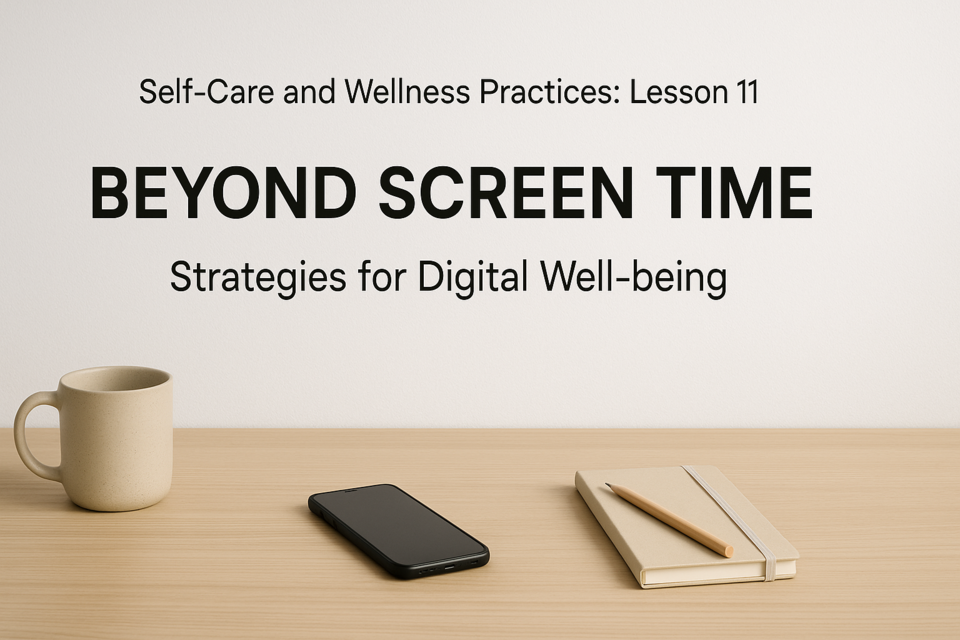 Self-Care and Wellness Practices: Lesson 11

BEYOND SCREEN TIME

Strategies for Digital Well-being